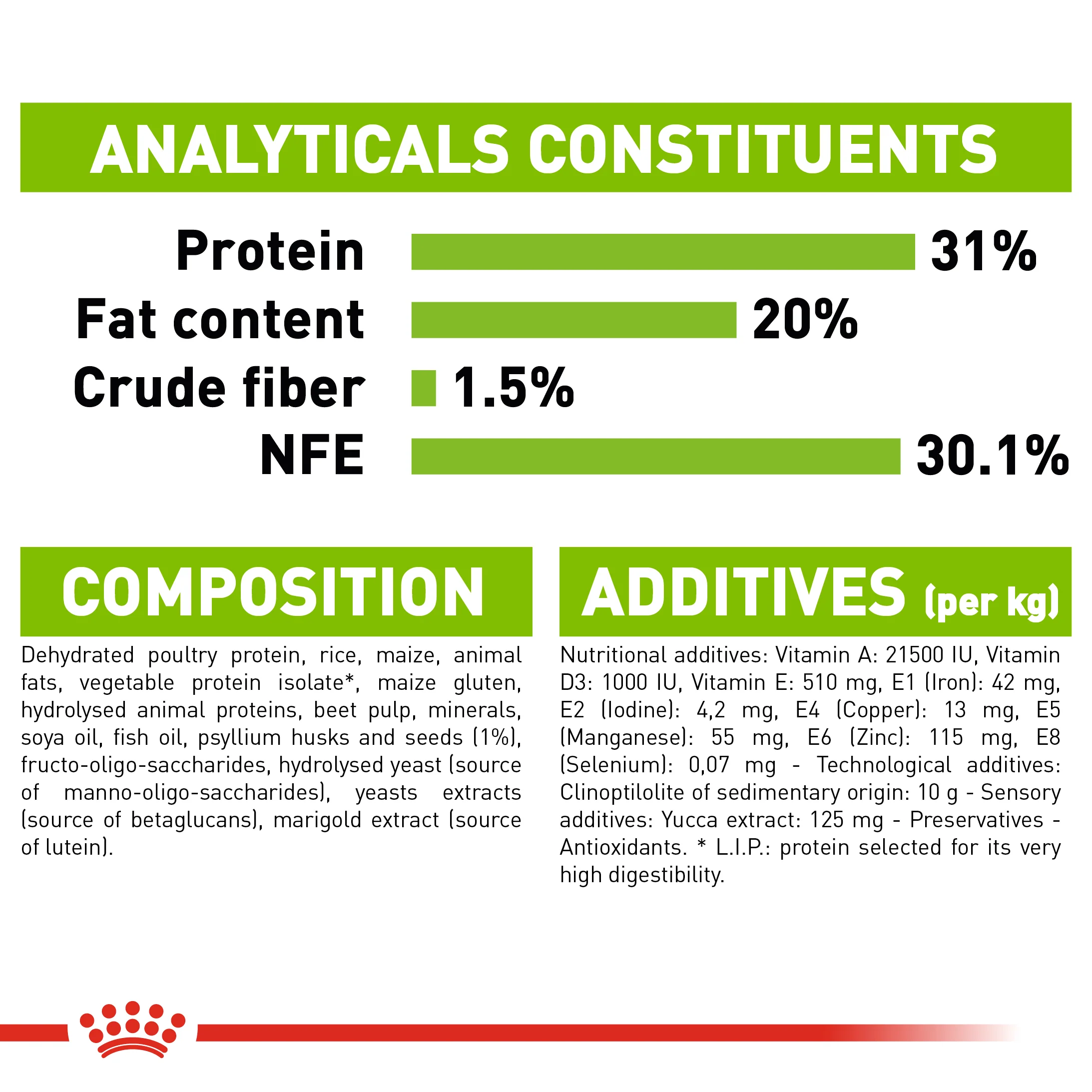 ANALYTICALS CONSTITUENTS

Protein
31%

Fat content
20%

Crude fiber
1.5%

NFE
30.1%

COMPOSITION

Dehydrated poultry protein, rice, maize, animal fats, vegetable protein isolate*, maize gluten, hydrolysed animal proteins, beet pulp, minerals, soya oil, fish oil, psyllium husks and seeds (1%), fructo-oligo-saccharides, hydrolysed yeast (source of manno-oligo-saccharides), yeasts extracts (source of betaglucans), marigold extract (source of lutein).

ADDITIVES (per kg)

Nutritional additives: Vitamin A: 21500 IU, Vitamin D3: 1000 IU, Vitamin E: 510 mg, E1 (Iron): 42 mg, E2 (Iodine): 4,2 mg, E4 (Copper): 13 mg, E5 (Manganese): 55 mg, E6 (Zinc): 115 mg, E8 (Selenium): 0,07 mg - Technological additives: Clinoptilolite of sedimentary origin: 10 g - Sensory additives: Yucca extract: 125 mg - Preservatives - Antioxidants. * L.I.P.: protein selected for its very high digestibility.